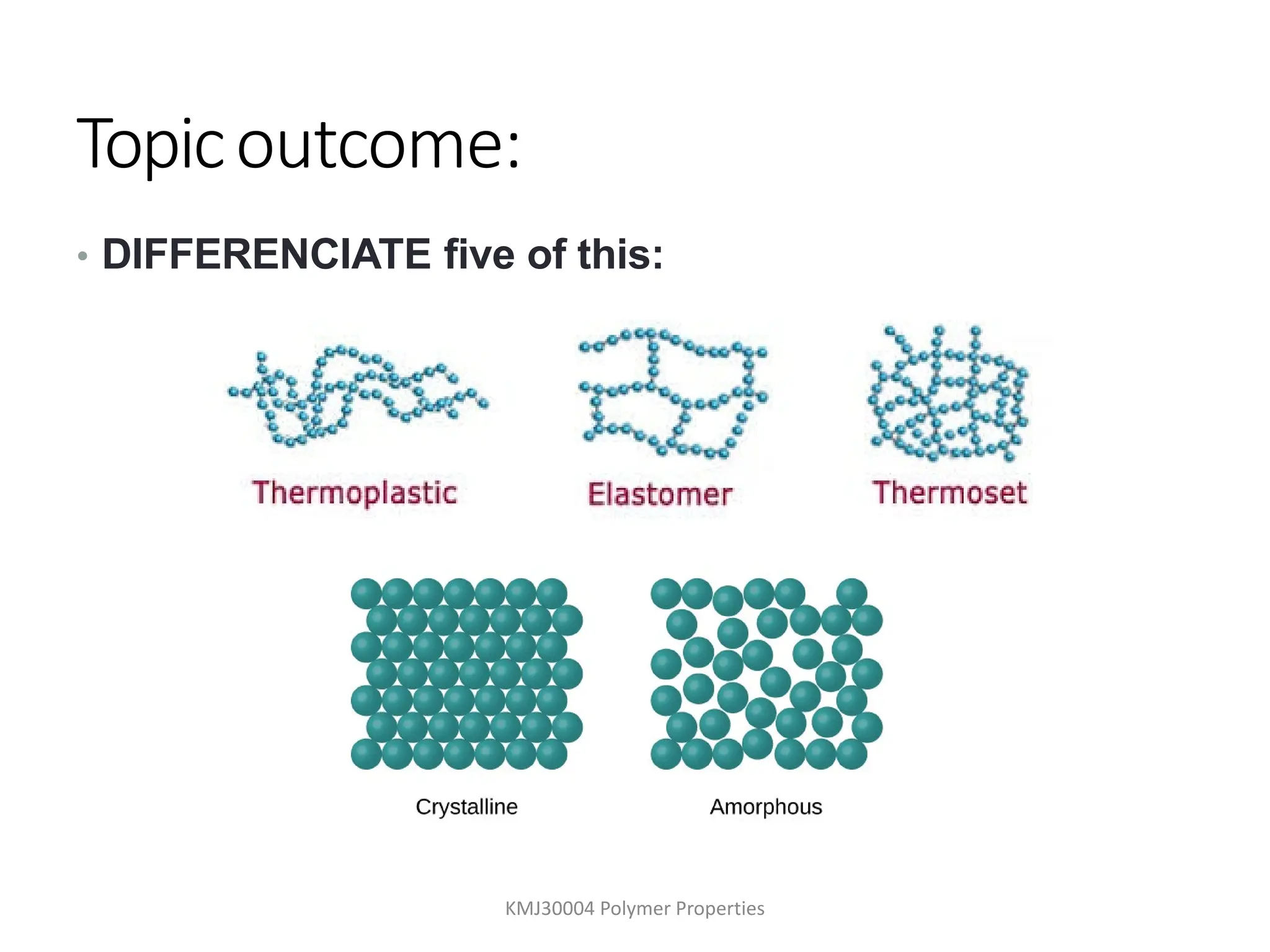 Topic outcome:

• DIFFERENCIATE five of this:

Thermoplastic

Elastomer

Thermoset

Crystalline

Amorphous

KMJ30004 Polymer Properties